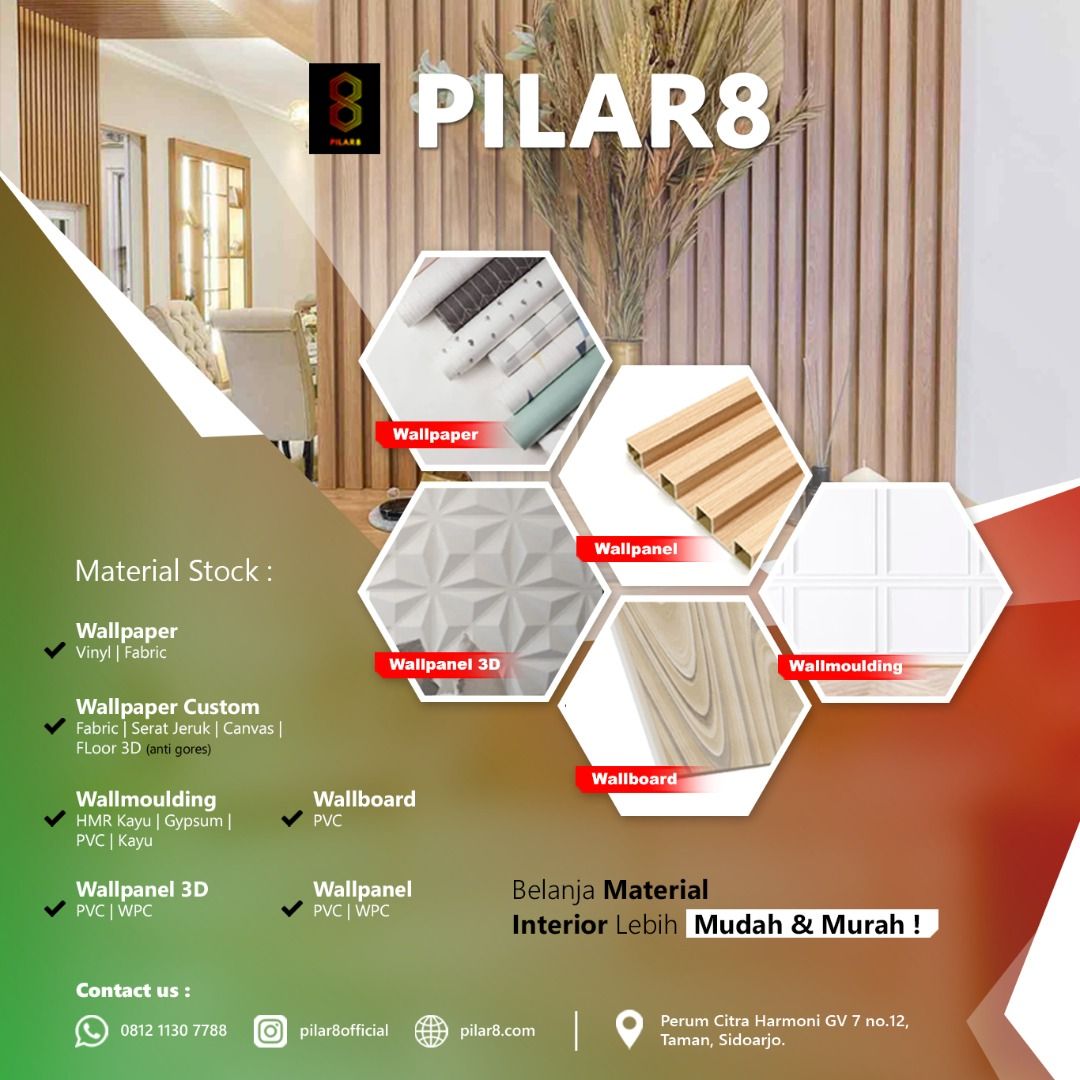 PILAR8

PILAR8

Wallpaper

Wallpanel

Wallpanel 3D

Wallmoulding

Wallboard

Material Stock :

Wallpaper
Vinyl | Fabric

Wallpaper Custom
Fabric | Serat Jeruk | Canvas | FLoor 3D (anti gores)

Wallmoulding
HMR Kayu | Gypsum | PVC | Kayu

Wallboard
PVC

Wallpanel 3D
PVC | WPC

Wallpanel
PVC | WPC

Belanja Material Interior Lebih Mudah & Murah !

Contact us :

0812 1130 7788

pilar8official

pilar8.com

Perum Citra Harmoni GV 7 no.12, Taman, Sidoarjo.